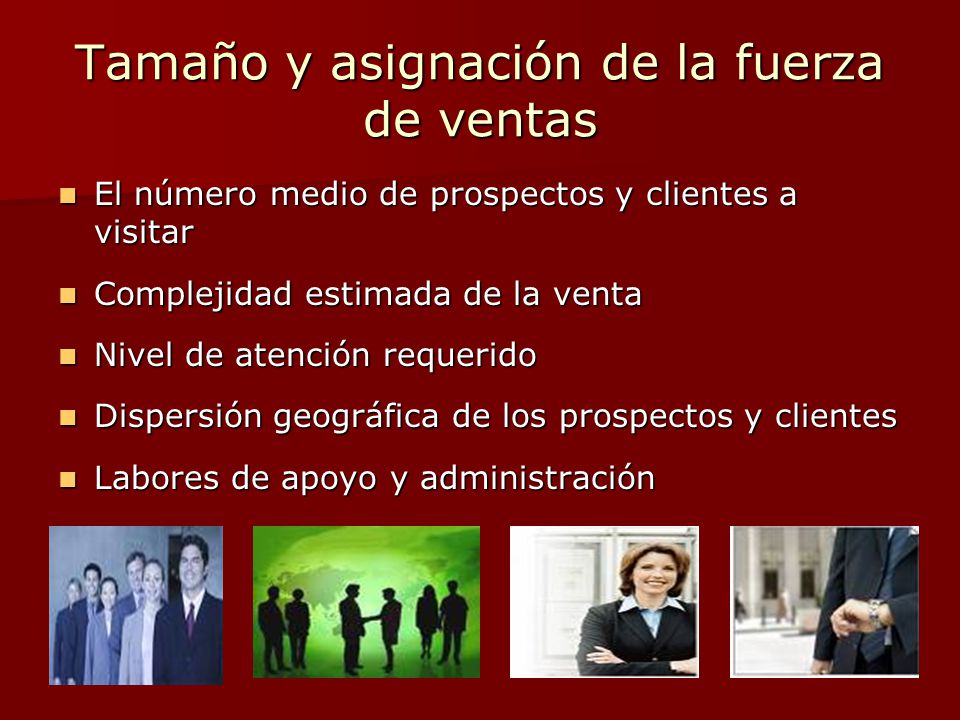 Tamaño y asignación de la fuerza de ventas

- El número medio de prospectos y clientes a visitar
- Complejidad estimada de la venta
- Nivel de atención requerido
- Dispersión geográfica de los prospectos y clientes
- Labores de apoyo y administración